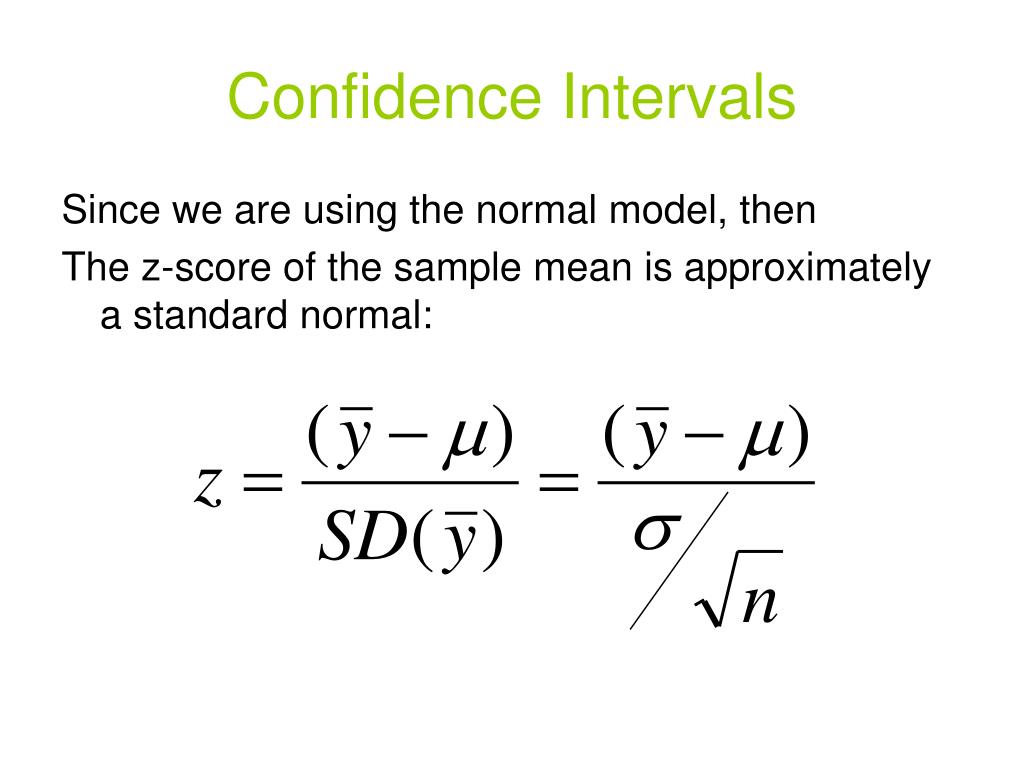 Confidence Intervals

Since we are using the normal model, then

The z-score of the sample mean is approximately a standard normal:

$z = \frac{(\bar{y} - \mu)}{SD(\bar{y})} = \frac{(\bar{y} - \mu)}{\sigma / \sqrt{n}}$